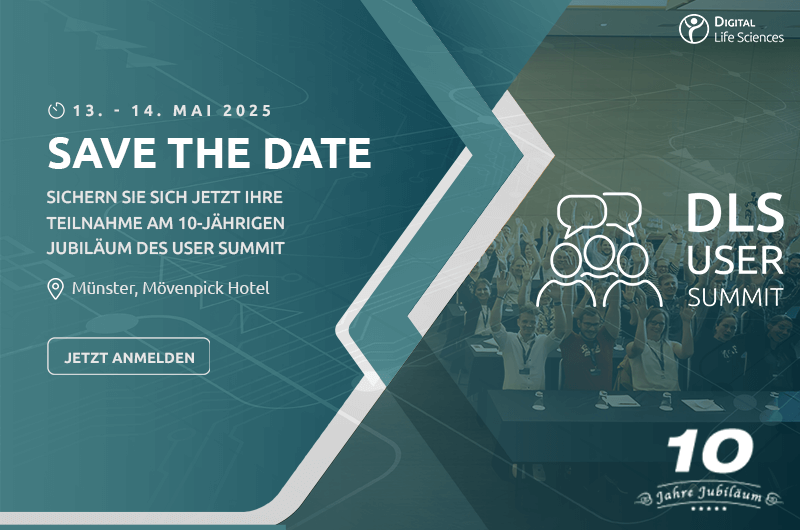 DIGITAL
Life Sciences

13. - 14. MAI 2025

SAVE THE DATE

SICHERN SIE SICH JETZT IHRE TEILNAHME AM 10-JÄHRIGEN JUBILÄUM DES USER SUMMIT

Münster, Mövenpick Hotel

JETZT ANMELDEN

DLS
USER
SUMMIT

10
Jahre Jubiläum